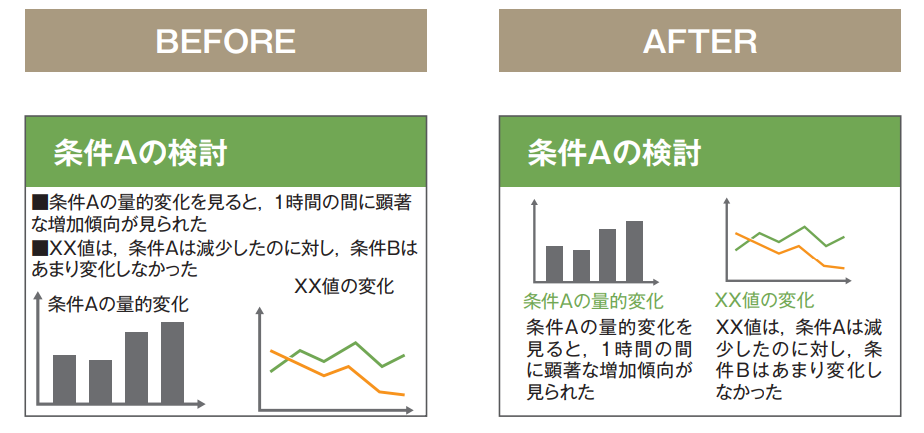 BEFORE

条件Aの検討

■条件Aの量的変化を見ると，1時間の間に顕著な増加傾向が見られた
■XX値は，条件Aは減少したのに対し，条件Bはあまり変化しなかった

条件Aの量的変化

XX値の変化

AFTER

条件Aの検討

条件Aの量的変化

条件Aの量的変化を見ると，1時間の間に顕著な増加傾向が見られた

XX値の変化

XX値は，条件Aは減少したのに対し，条件Bはあまり変化しなかった